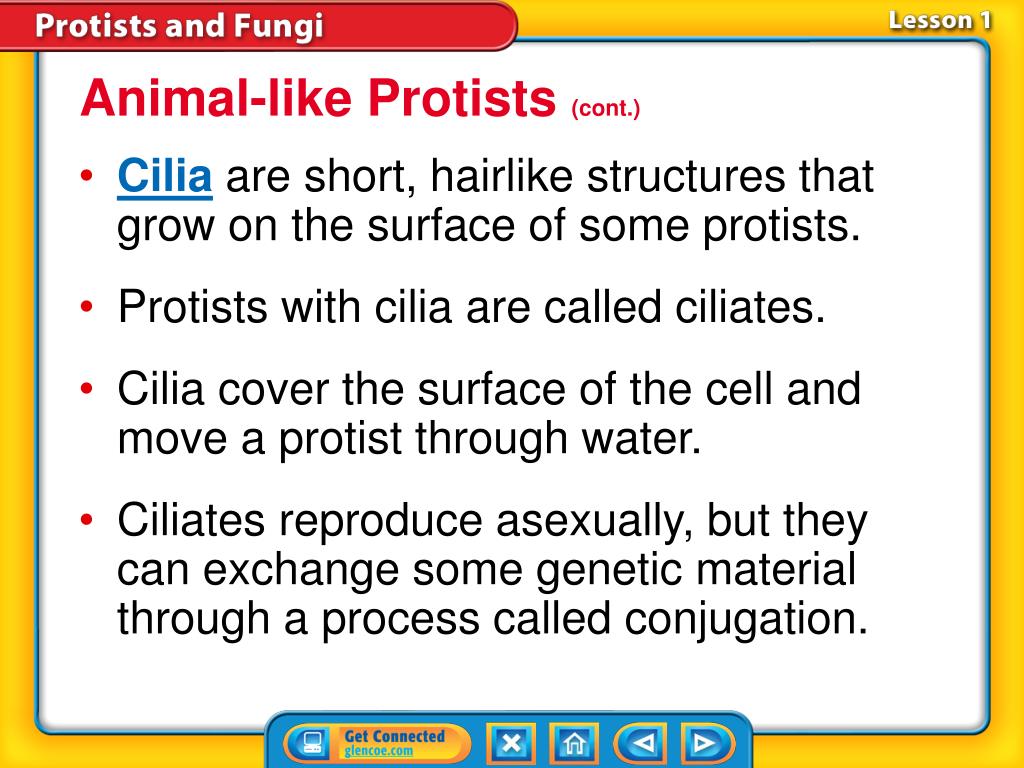 Protists and Fungi

Lesson 1

Animal-like Protists (cont.)

• Cilia are short, hairlike structures that grow on the surface of some protists.

• Protists with cilia are called ciliates.

• Cilia cover the surface of the cell and move a protist through water.

• Ciliates reproduce asexually, but they can exchange some genetic material through a process called conjugation.

Get Connected
glencoe.com